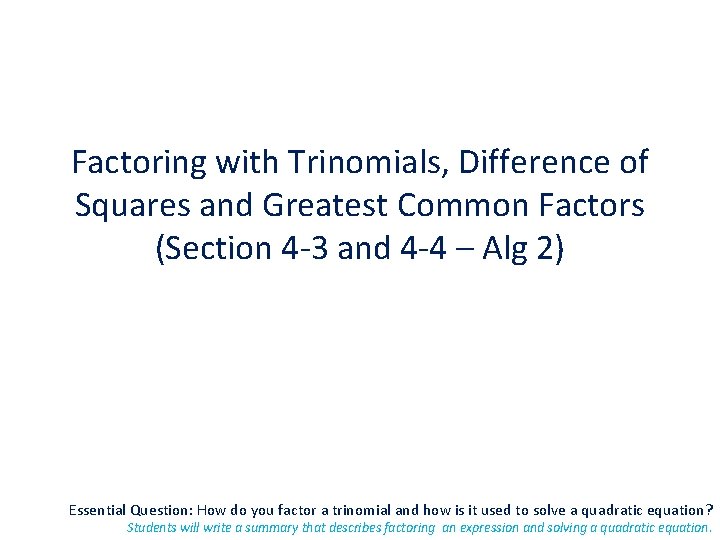 Factoring with Trinomials, Difference of Squares and Greatest Common Factors (Section 4-3 and 4-4 – Alg 2)

Essential Question: How do you factor a trinomial and how is it used to solve a quadratic equation?
Students will write a summary that describes factoring an expression and solving a quadratic equation.